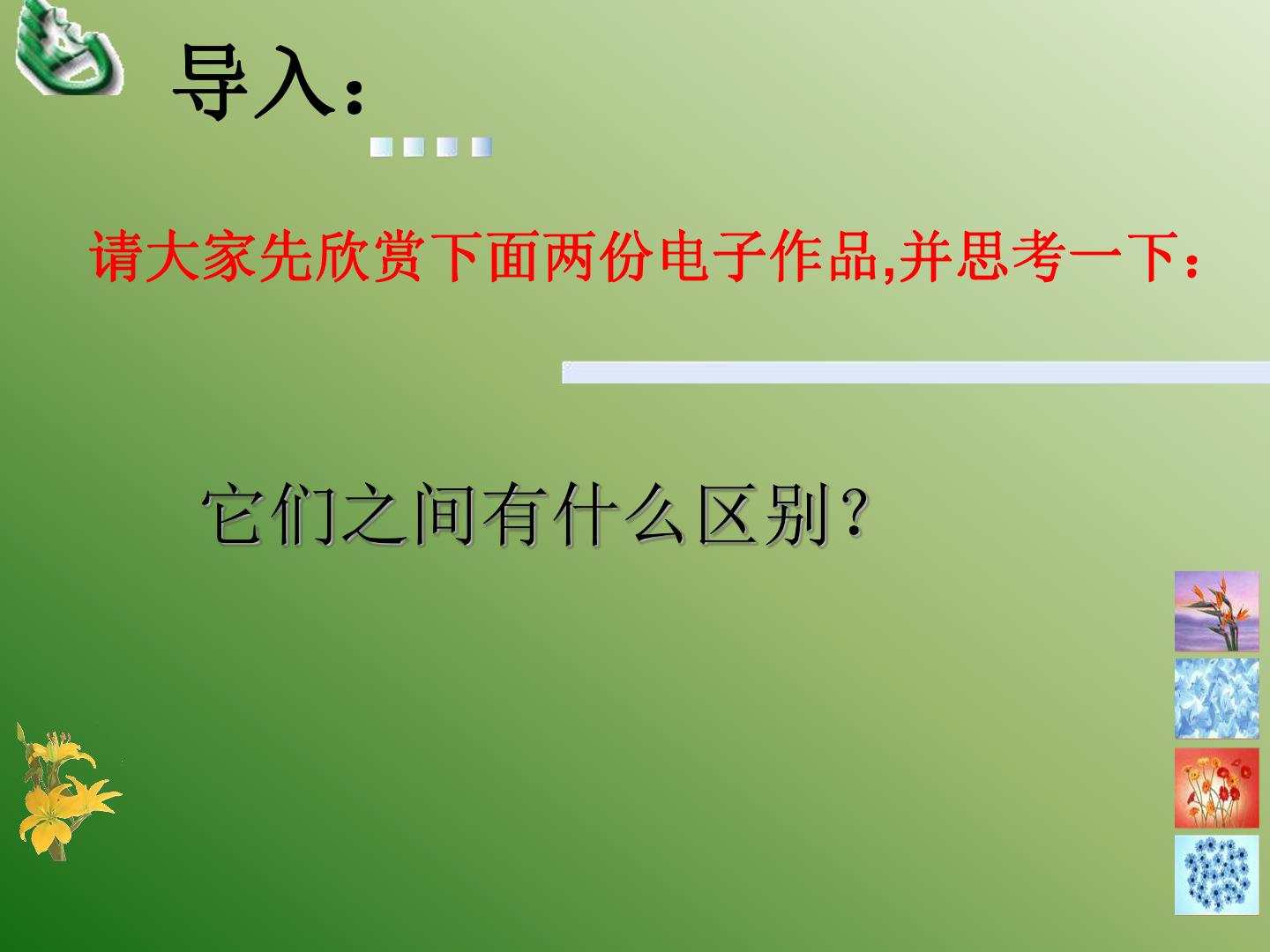 导入：

请大家先欣赏下面两份电子作品,并思考一下：

它们之间有什么区别？